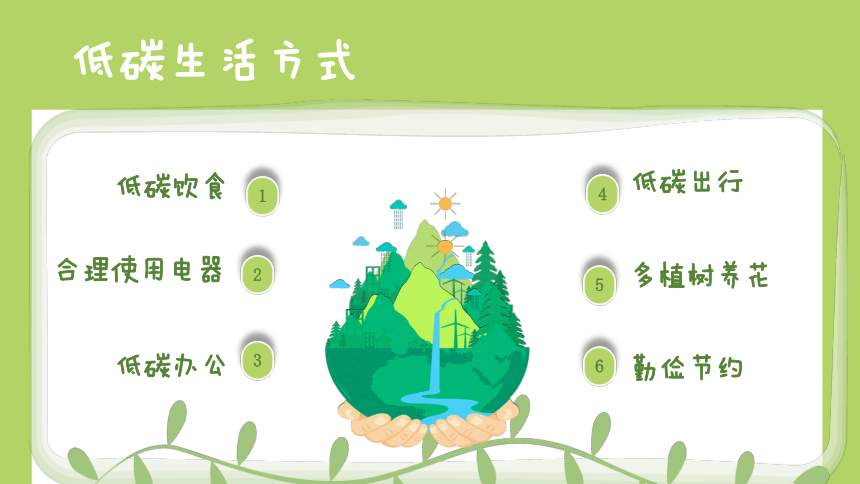 低碳生活方式

低碳饮食 1

合理使用电器 2

低碳办公 3

4 低碳出行

5 多植树养花

6 勤俭节约